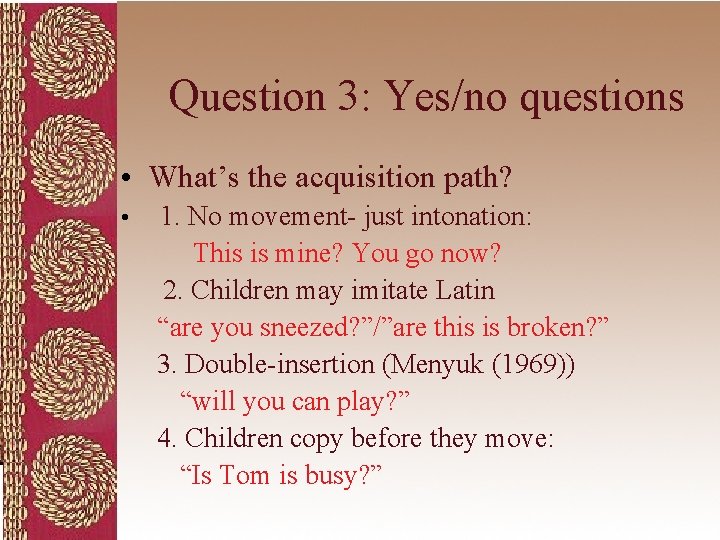 Question 3: Yes/no questions

• What’s the acquisition path?

• 1. No movement- just intonation:
This is mine? You go now?
2. Children may imitate Latin
“are you sneezed?”/”are this is broken?”
3. Double-insertion (Menyuk (1969))
“will you can play?”
4. Children copy before they move:
“Is Tom is busy?”